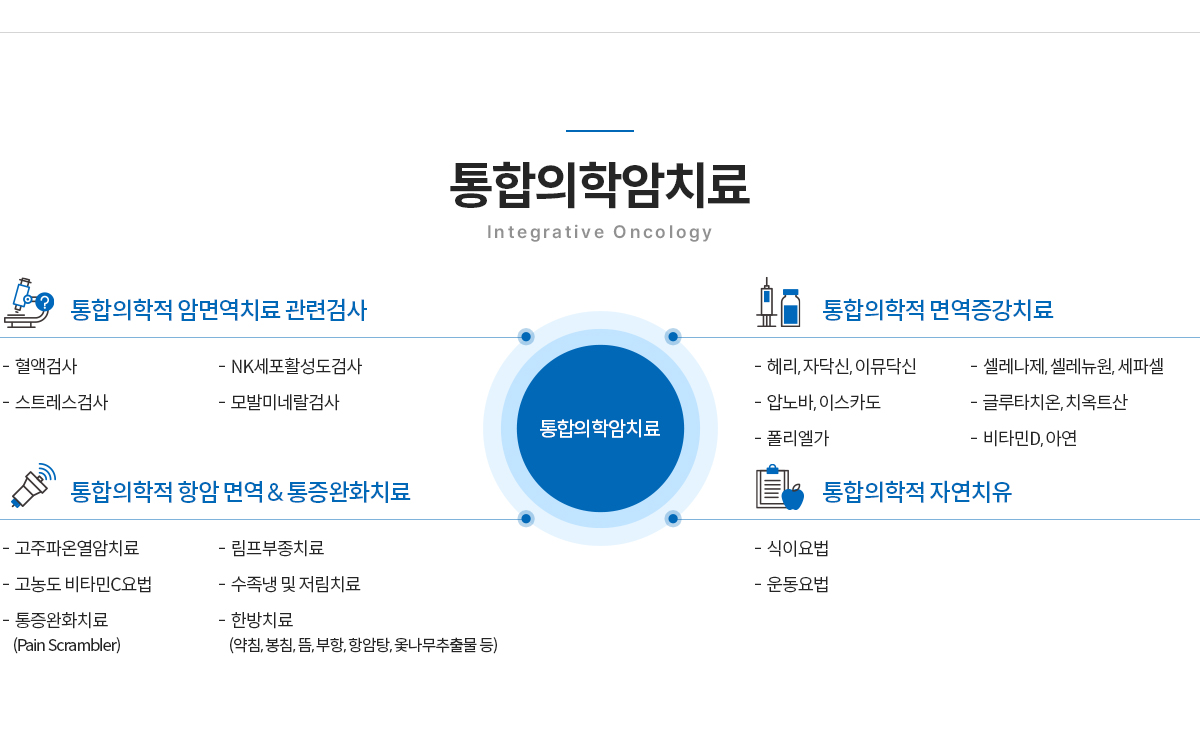 통합의학암치료

Integrative Oncology

통합의학적 암면역치료 관련검사

- 혈액검사
- 스트레스검사

- NK세포활성도검사
- 모발미네랄검사

통합의학적 항암 면역 & 통증완화치료

- 고주파온열암치료
- 고농도 비타민C요법
- 통증완화치료 (Pain Scrambler)

- 림프부종치료
- 수족냉 및 저림치료
- 한방치료 (약침, 봉침, 뜸, 부항, 항암탕, 옻나무추출물 등)

통합의학암치료

통합의학적 면역증강치료

- 헤리, 자닥신, 이뮤닥신
- 압노바, 이스카도
- 폴리엘가

- 셀레나제, 셀레뉴원, 세파셀
- 글루타치온, 치옥트산
- 비타민D, 아연

통합의학적 자연치유

- 식이요법
- 운동요법